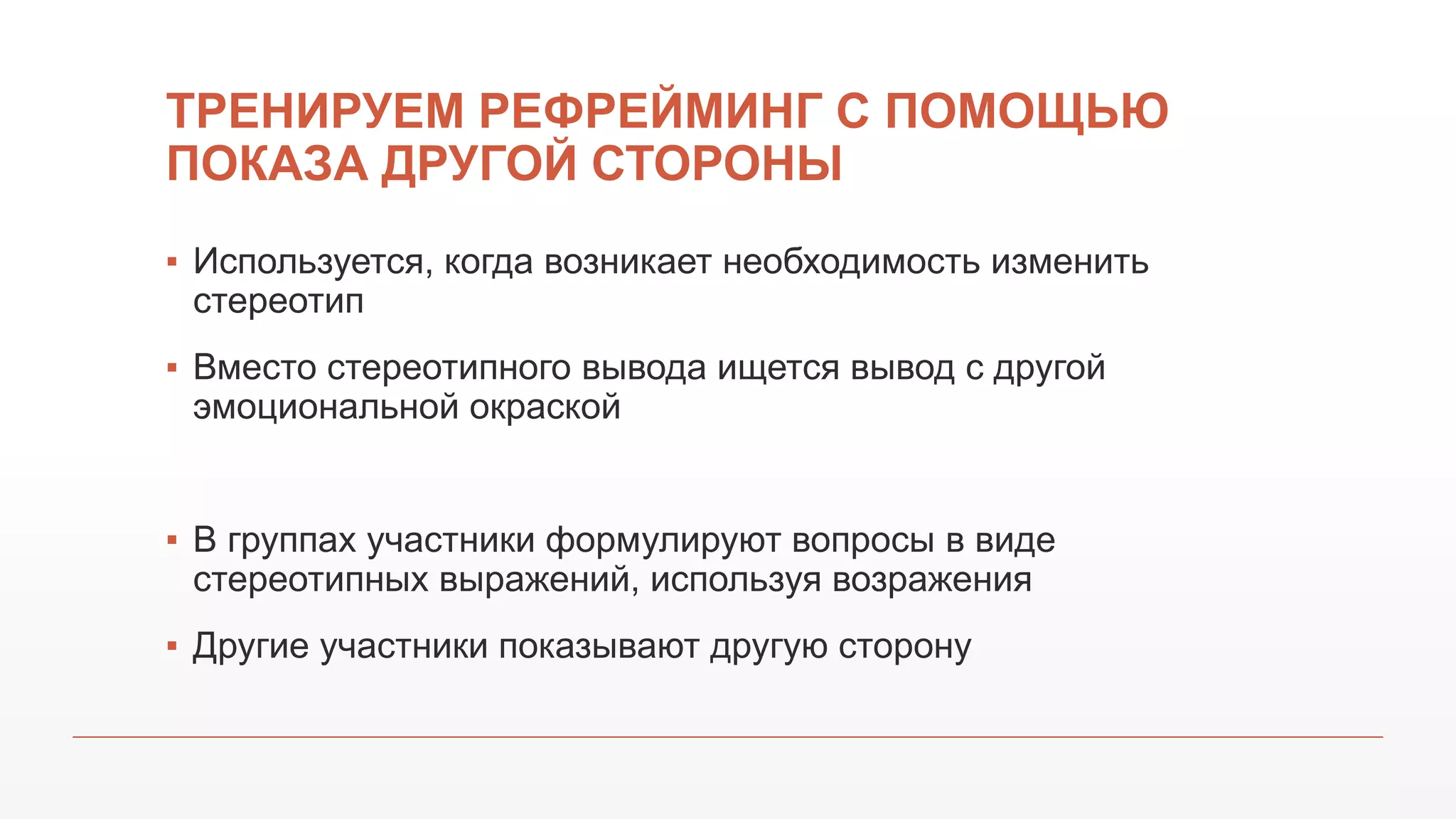 ТРЕНИРУЕМ РЕФРЕЙМИНГ С ПОМОЩЬЮ ПОКАЗА ДРУГОЙ СТОРОНЫ

▪ Используется, когда возникает необходимость изменить стереотип

▪ Вместо стереотипного вывода ищется вывод с другой эмоциональной окраской

▪ В группах участники формулируют вопросы в виде стереотипных выражений, используя возражения

▪ Другие участники показывают другую сторону